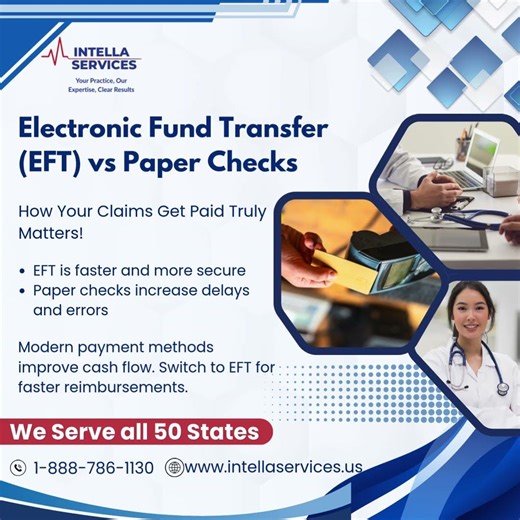 INTELLA SERVICES
Your Practice, Our Expertise, Clear Results

Electronic Fund Transfer (EFT) vs Paper Checks

How Your Claims Get Paid Truly Matters!

• EFT is faster and more secure
• Paper checks increase delays and errors

Modern payment methods improve cash flow. Switch to EFT for faster reimbursements.

We Serve all 50 States

1-888-786-1130 www.intellaservices.us